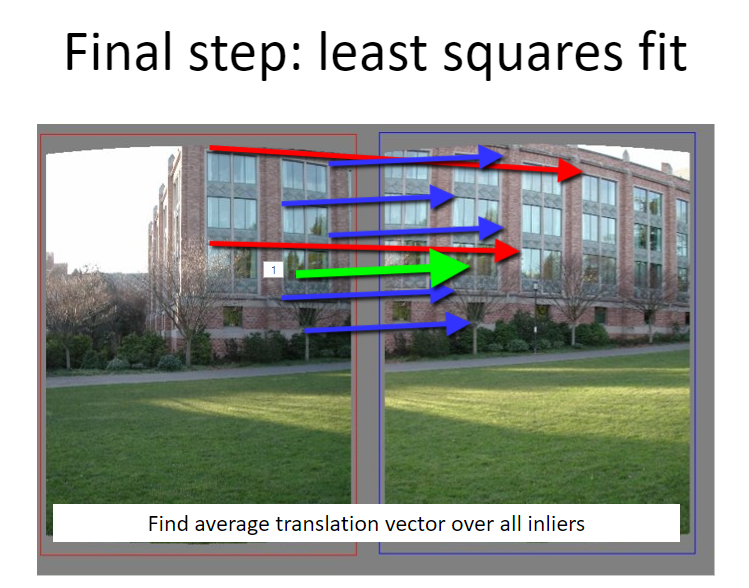 Final step: least squares fit

1

Find average translation vector over all inliers